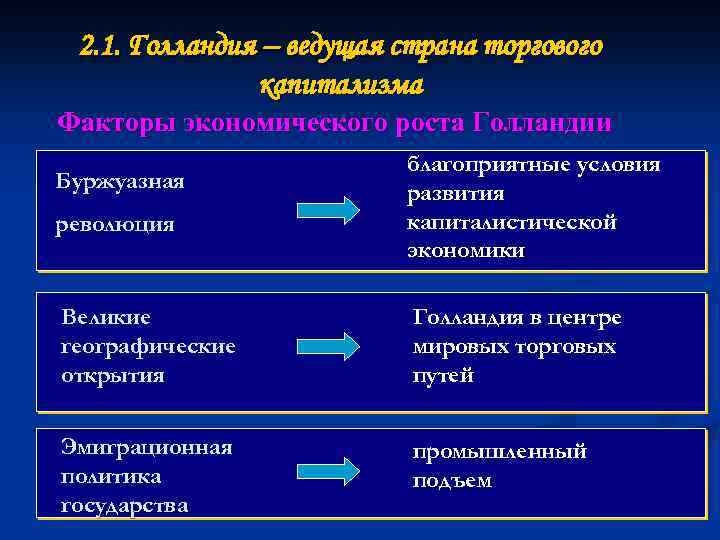 2.1. Голландия – ведущая страна торгового капитализма

Факторы экономического роста Голландии

Буржуазная революция

благоприятные условия развития капиталистической экономики

Великие географические открытия

Голландия в центре мировых торговых путей

Эмиграционная политика государства

промышленный подъем